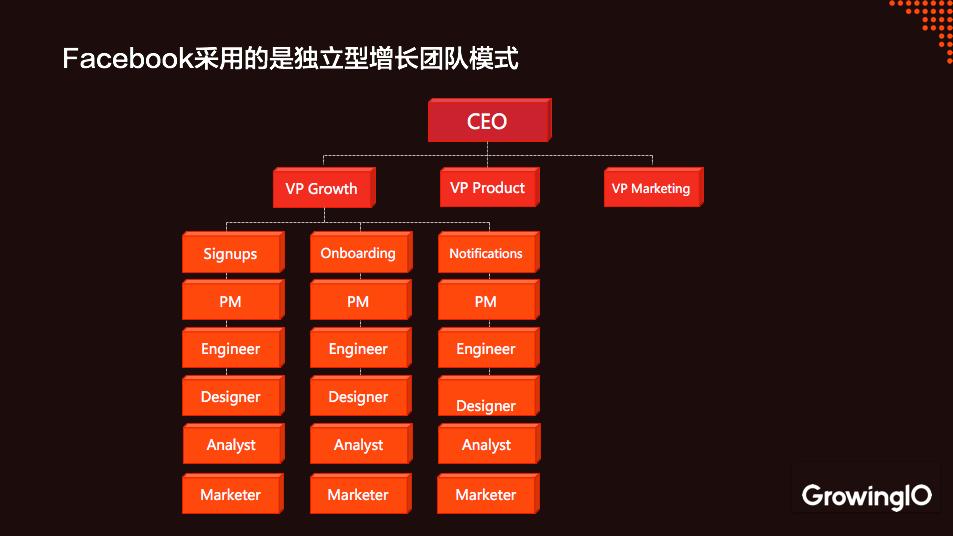 Facebook采用的是独立型增长团队模式

CEO

VP Growth

VP Product

VP Marketing

Signups

PM

Engineer

Designer

Analyst

Marketer

Onboarding

PM

Engineer

Designer

Analyst

Marketer

Notifications

PM

Engineer

Designer

Analyst

Marketer

GrowingIO